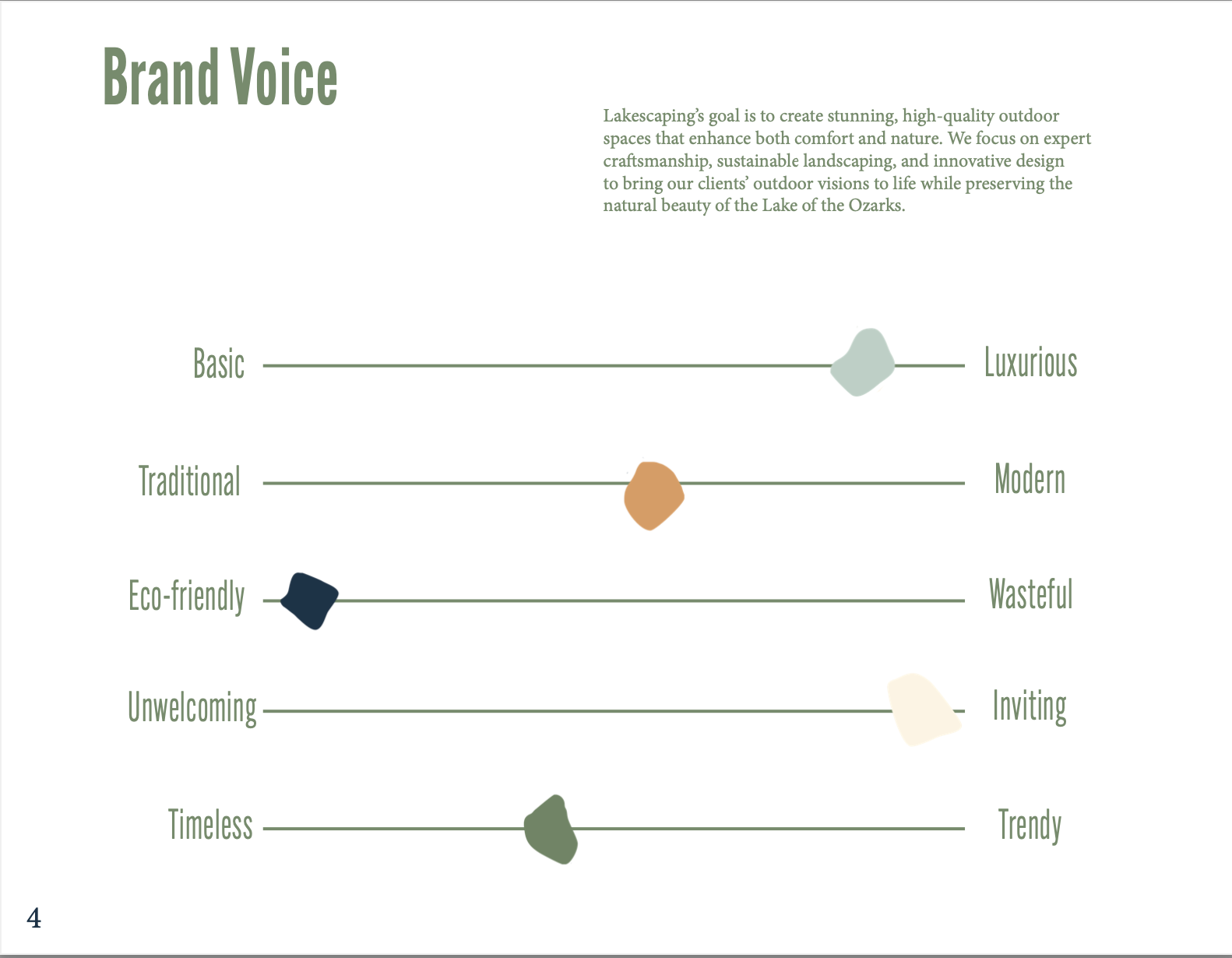 Brand Voice

Lakescaping's goal is to create stunning, high-quality outdoor spaces that enhance both comfort and nature. We focus on expert craftsmanship, sustainable landscaping, and innovative design to bring our clients' outdoor visions to life while preserving the natural beauty of the Lake of the Ozarks.

Basic Luxurious

Traditional Modern

Eco-friendly Wasteful

Unwelcoming Inviting

Timeless Trendy

4